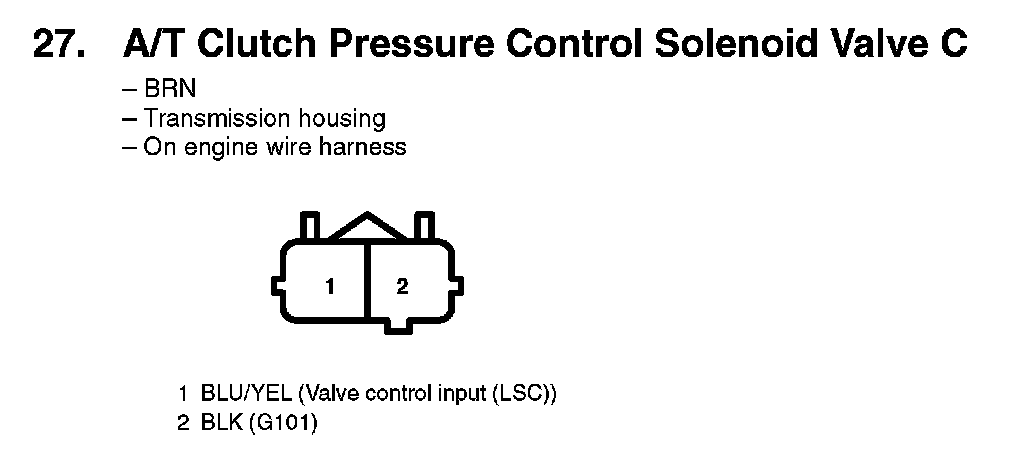 27. A/T Clutch Pressure Control Solenoid Valve C

– BRN
– Transmission housing
– On engine wire harness

1
2

1 BLU/YEL (Valve control input (LSC))
2 BLK (G101)